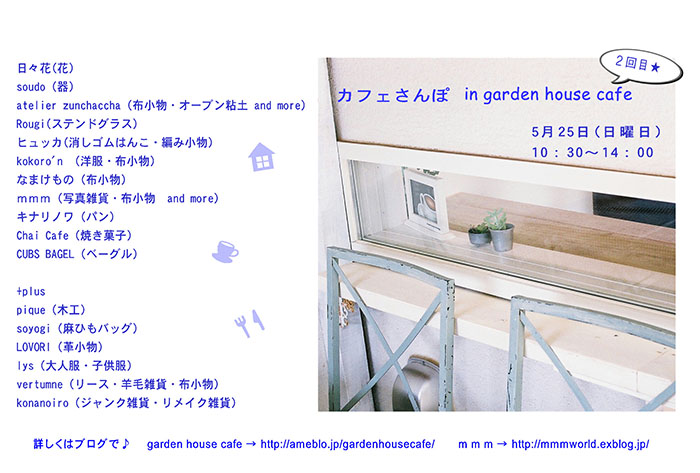 日々花（花）
soudo（器）
atelier zunchaccha（布小物・オーブン粘土 and more）
Rougi（ステンドグラス）
ヒュッカ（消しゴムはんこ・編み小物）
kokoro'n （洋服・布小物）
なまけもの（布小物）
ｍｍｍ（写真雑貨・布小物 and more）
キナリノワ（パン）
Chai Cafe（焼き菓子）
CUBS BAGEL（ベーグル）

+plus
pique（木工）
soyogi（麻ひもバッグ）
LOVORI（革小物）
lys（大人服・子供服）
vertumne（リース・羊毛雑貨・布小物）
konanoiro（ジャンク雑貨・リメイク雑貨）

2回目★

カフェさんぽ in garden house cafe

5月25日（日曜日）
10：30～14：00

詳しくはブログで♪ garden house cafe → http://ameblo.jp/gardenhousecafe/ ｍｍｍ → http://mmmworld.exblog.jp/